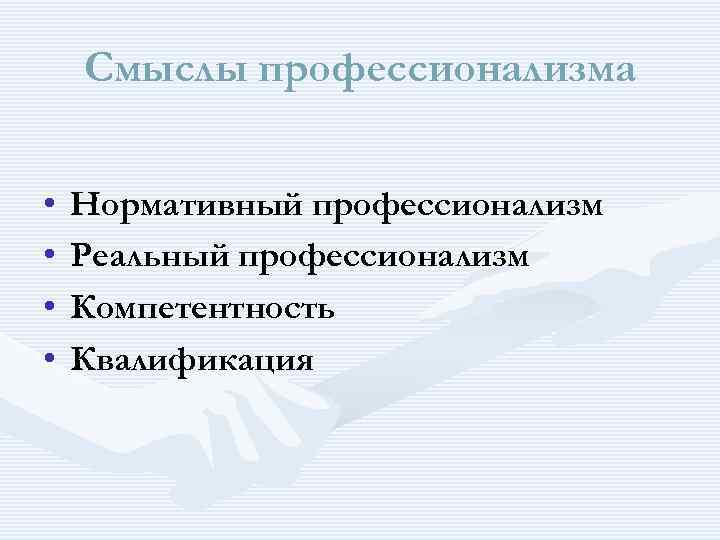 Смыслы профессионализма

• Нормативный профессионализм
• Реальный профессионализм
• Компетентность
• Квалификация